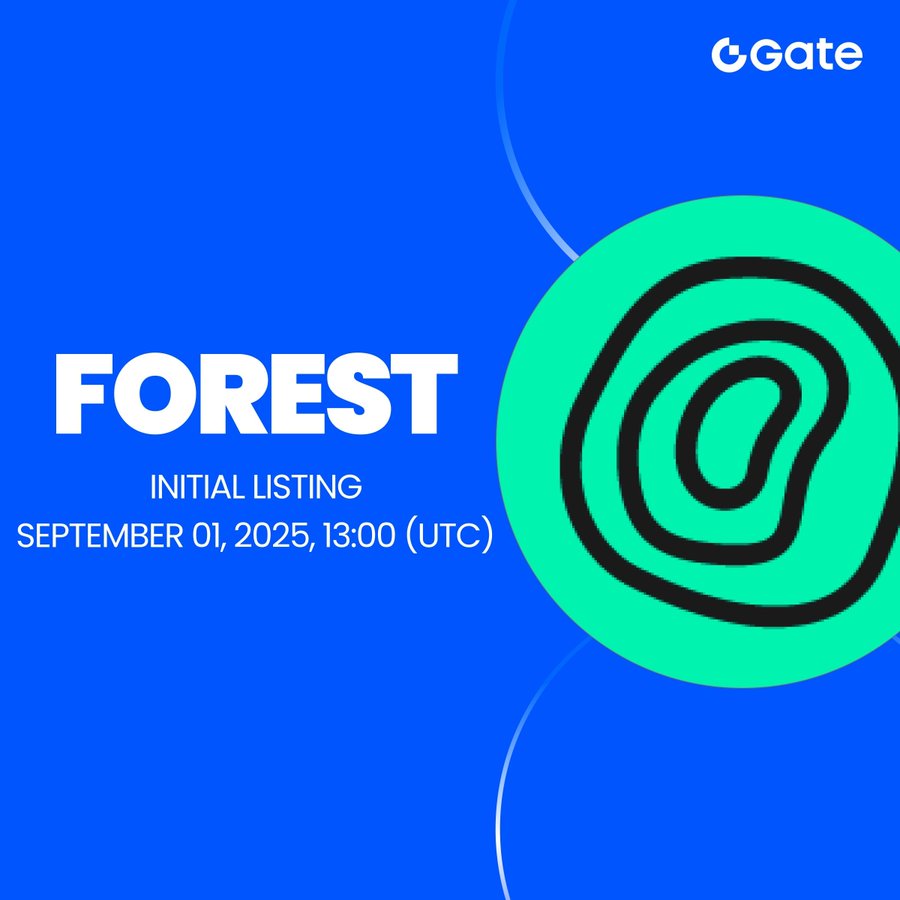 Gate

FOREST

INITIAL LISTING
SEPTEMBER 01, 2025, 13:00 (UTC)